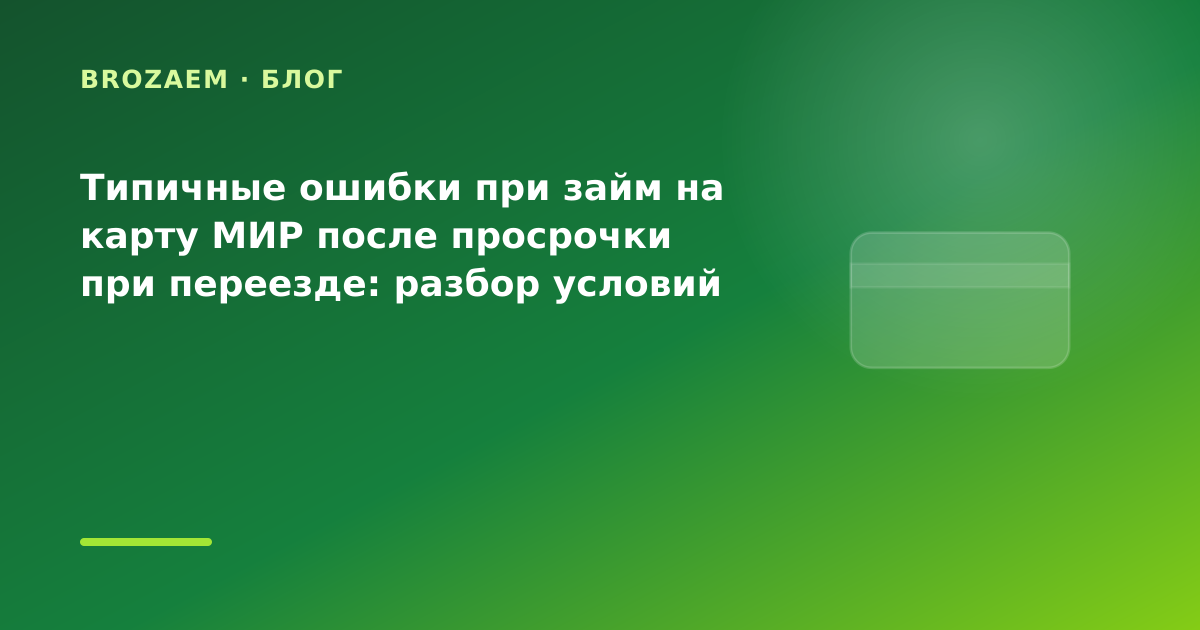 BROZAEM · БЛОГ

Типичные ошибки при займ на карту МИР после просрочки при переезде: разбор условий